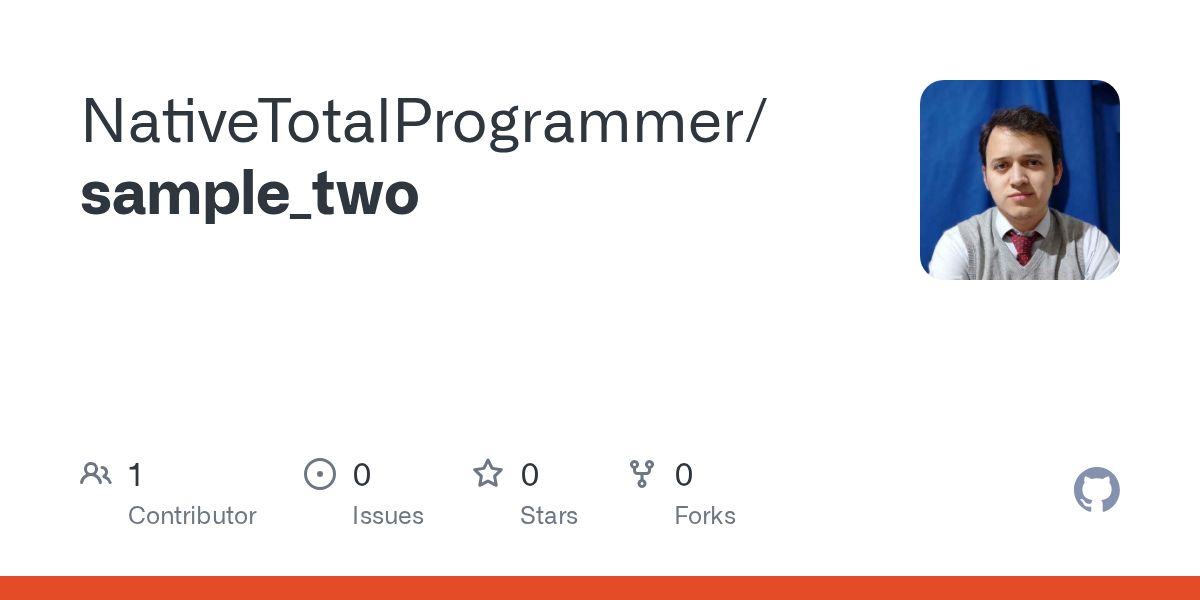 NativeTotalProgrammer/
sample_two

1
Contributor

0
Issues

0
Stars

0
Forks